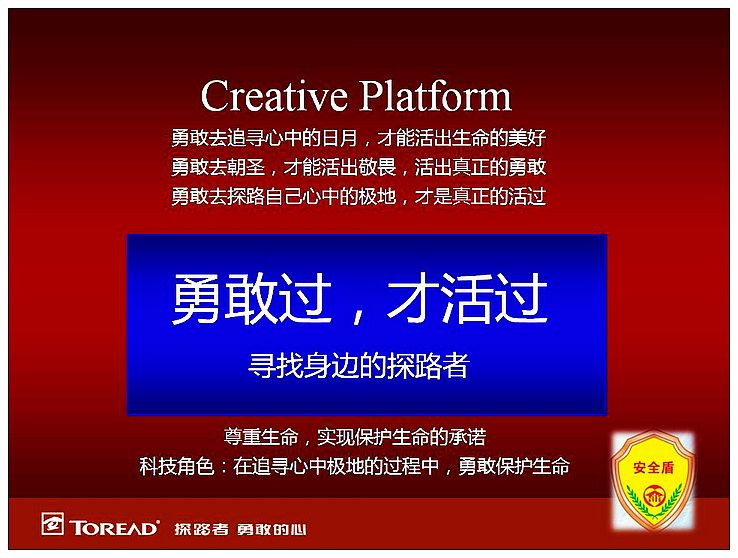 Creative Platform

勇敢去追寻心中的日月，才能活出生命的美好
勇敢去朝圣，才能活出敬畏，活出真正的勇敢
勇敢去探路自己心中的极地，才是真正的活过

勇敢过，才活过

寻找身边的探路者

尊重生命，实现保护生命的承诺
科技角色：在追寻心中极地的过程中，勇敢保护生命

安全盾

TOREAD 探路者 勇敢的心